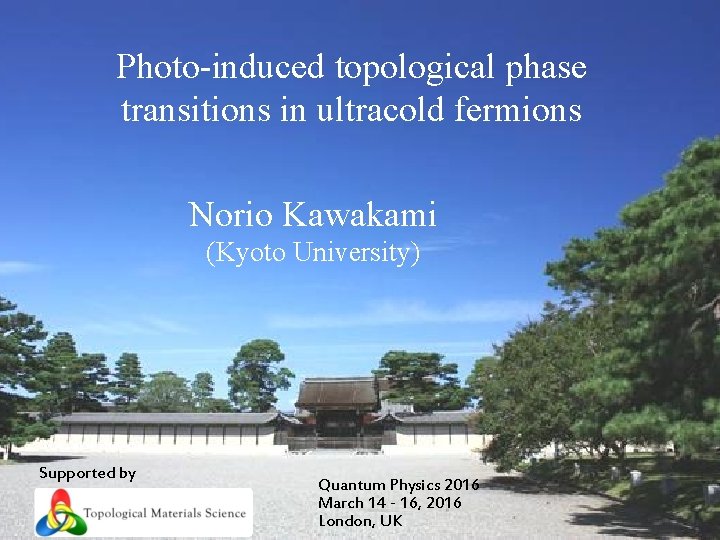 Photo-induced topological phase transitions in ultracold fermions

Norio Kawakami
(Kyoto University)

Supported by

Topological Materials Science

Quantum Physics 2016
March 14 - 16, 2016
London, UK